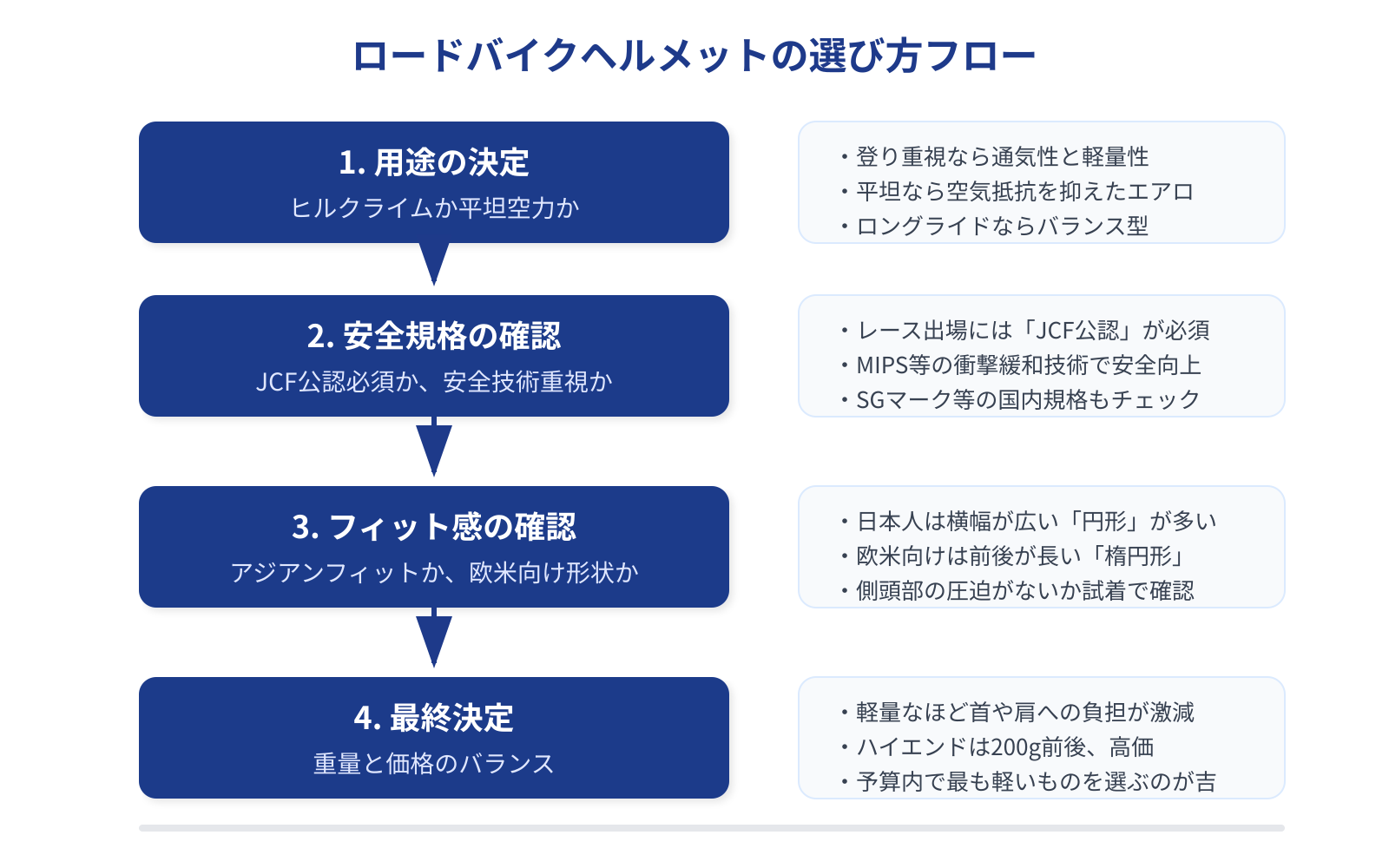 ロードバイクヘルメットの選び方フロー

1. 用途の決定
ヒルクライムか平坦空力か

・登り重視なら通気性と軽量性
・平坦なら空気抵抗を抑えたエアロ
・ロングライドならバランス型

2. 安全規格の確認
JCF公認必須か、安全技術重視か

・レース出場には「JCF公認」が必須
・MIPS等の衝撃緩和技術で安全向上
・SGマーク等の国内規格もチェック

3. フィット感の確認
アジアンフィットか、欧米向け形状か

・日本人は横幅が広い「円形」が多い
・欧米向けは前後が長い「楕円形」
・側頭部の圧迫がないか試着で確認

4. 最終決定
重量と価格のバランス

・軽量なほど首や肩への負担が激減
・ハイエンドは200g前後、高価
・予算内で最も軽いものを選ぶのが吉